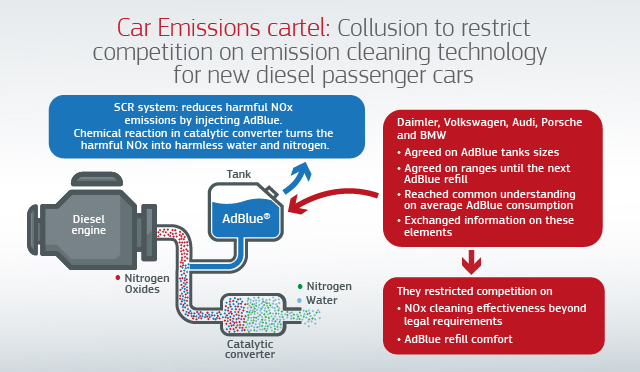 Car Emissions cartel: Collusion to restrict competition on emission cleaning technology for new diesel passenger cars

SCR system: reduces harmful NOx emissions by injecting AdBlue. Chemical reaction in catalytic converter turns the harmful NOx into harmless water and nitrogen.

Tank

AdBlue®

Diesel engine

• Nitrogen Oxides

• Nitrogen
• Water

Catalytic converter

Daimler, Volkswagen, Audi, Porsche and BMW

• Agreed on AdBlue tanks sizes
• Agreed on ranges until the next AdBlue refill
• Reached common understanding on average AdBlue consumption
• Exchanged information on these elements

They restricted competition on

• NOx cleaning effectiveness beyond legal requirements
• AdBlue refill comfort